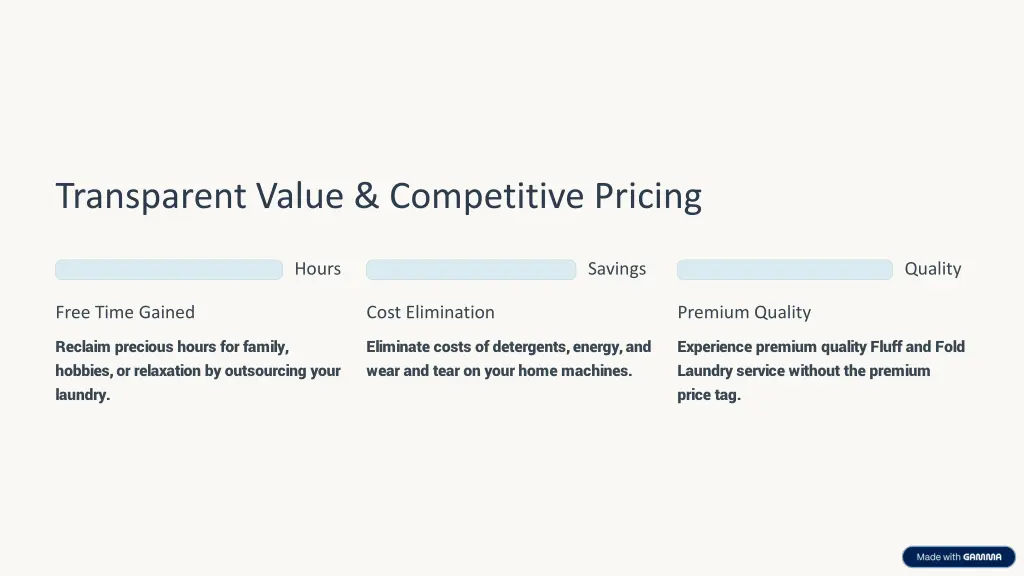 Transparent Value & Competitive Pricing

Hours

Free Time Gained

Reclaim precious hours for family, hobbies, or relaxation by outsourcing your laundry.

Savings

Cost Elimination

Eliminate costs of detergents, energy, and wear and tear on your home machines.

Quality

Premium Quality

Experience premium quality Fluff and Fold Laundry service without the premium price tag.

Made with GAMMA